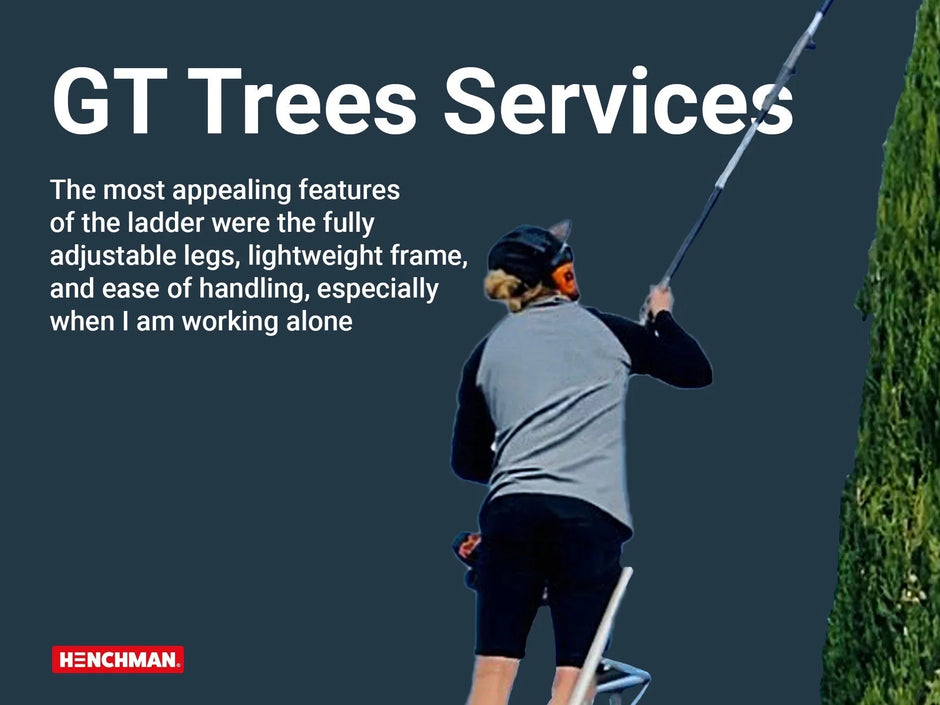 GT Trees Services

The most appealing features of the ladder were the fully adjustable legs, lightweight frame, and ease of handling, especially when I am working alone

HENCHMAN.